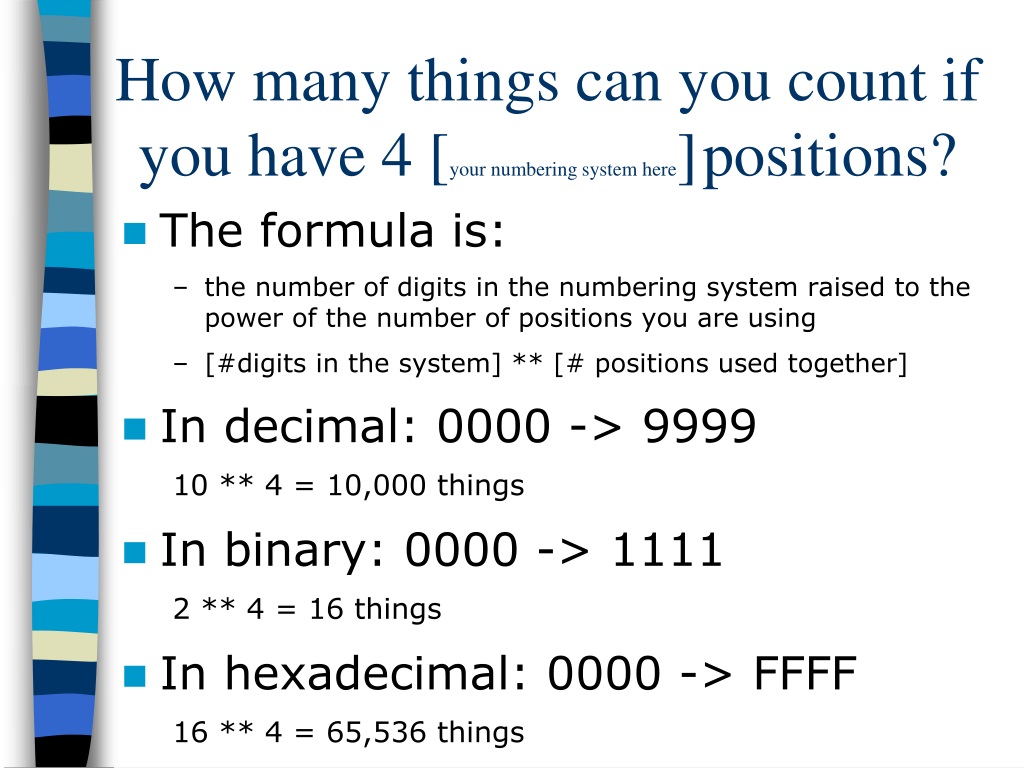 How many things can you count if you have 4 [your numbering system here]positions?

The formula is:

– the number of digits in the numbering system raised to the power of the number of positions you are using

– [#digits in the system] ** [# positions used together]

In decimal: 0000 -> 9999

10 ** 4 = 10,000 things

In binary: 0000 -> 1111

2 ** 4 = 16 things

In hexadecimal: 0000 -> FFFF

16 ** 4 = 65,536 things